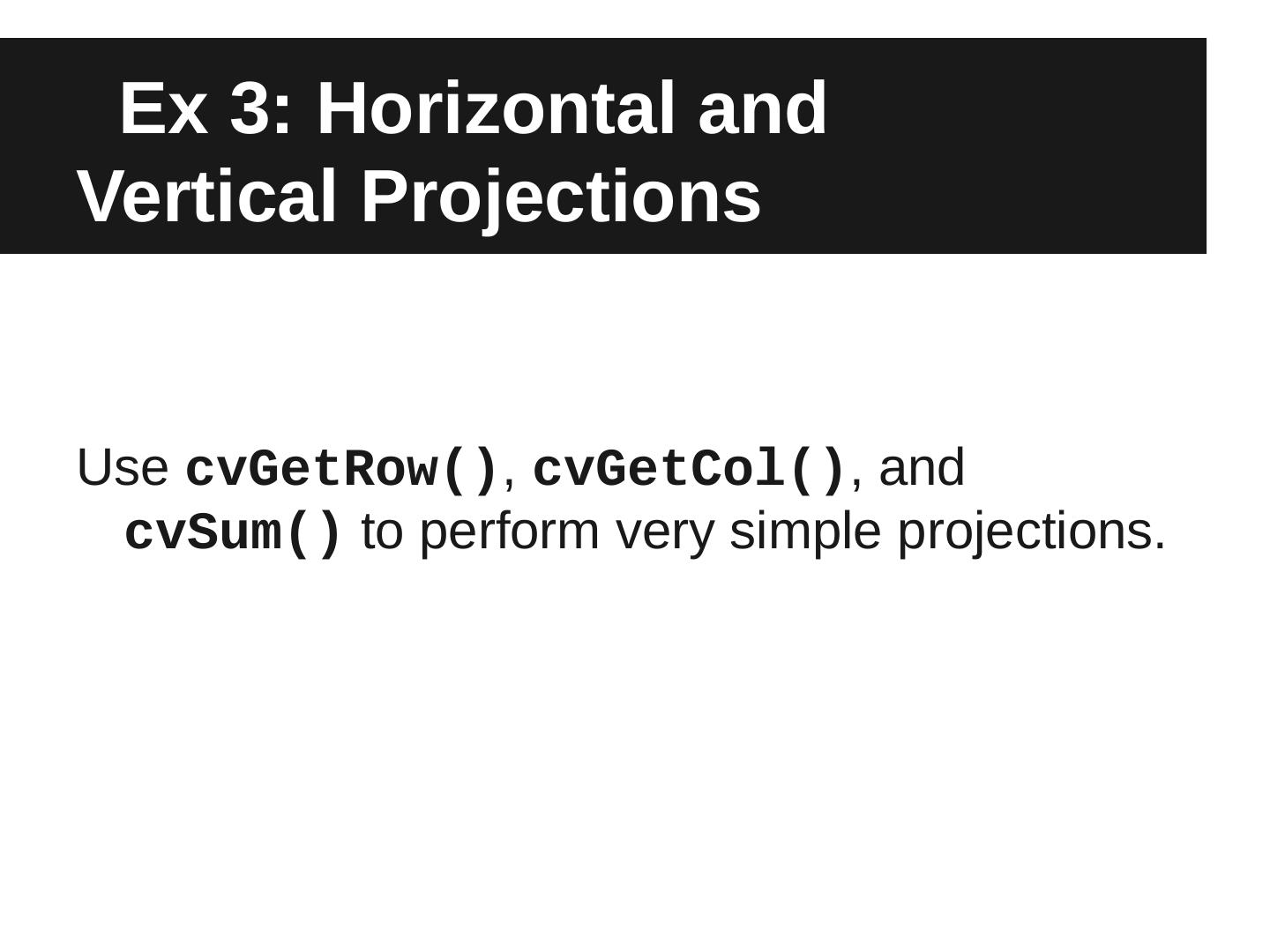 Ex 3: Horizontal and Vertical Projections

Use cvGetRow(), cvGetCol(), and cvSum() to perform very simple projections.